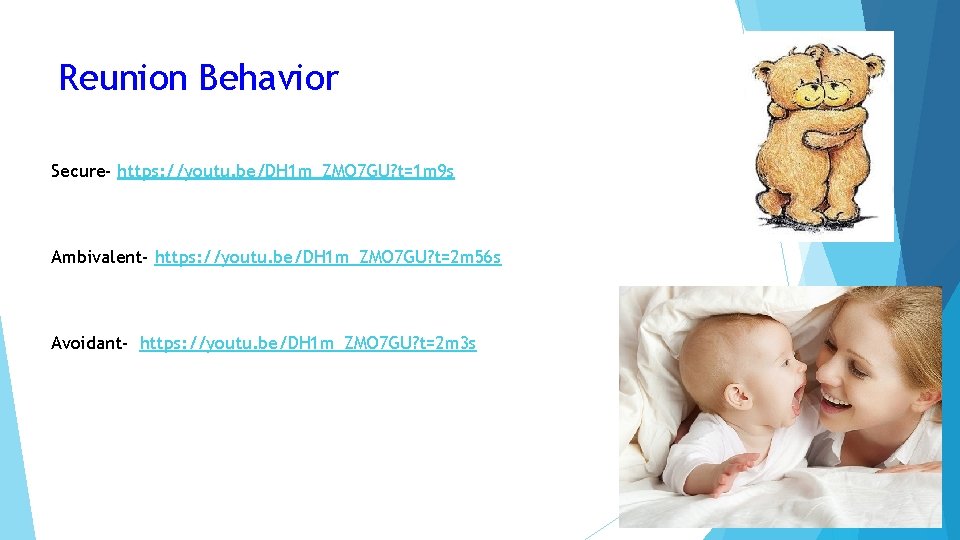 Reunion Behavior

Secure- https://youtu.be/DH1m_ZMO7GU?t=1m9s

Ambivalent- https://youtu.be/DH1m_ZMO7GU?t=2m56s

Avoidant- https://youtu.be/DH1m_ZMO7GU?t=2m3s